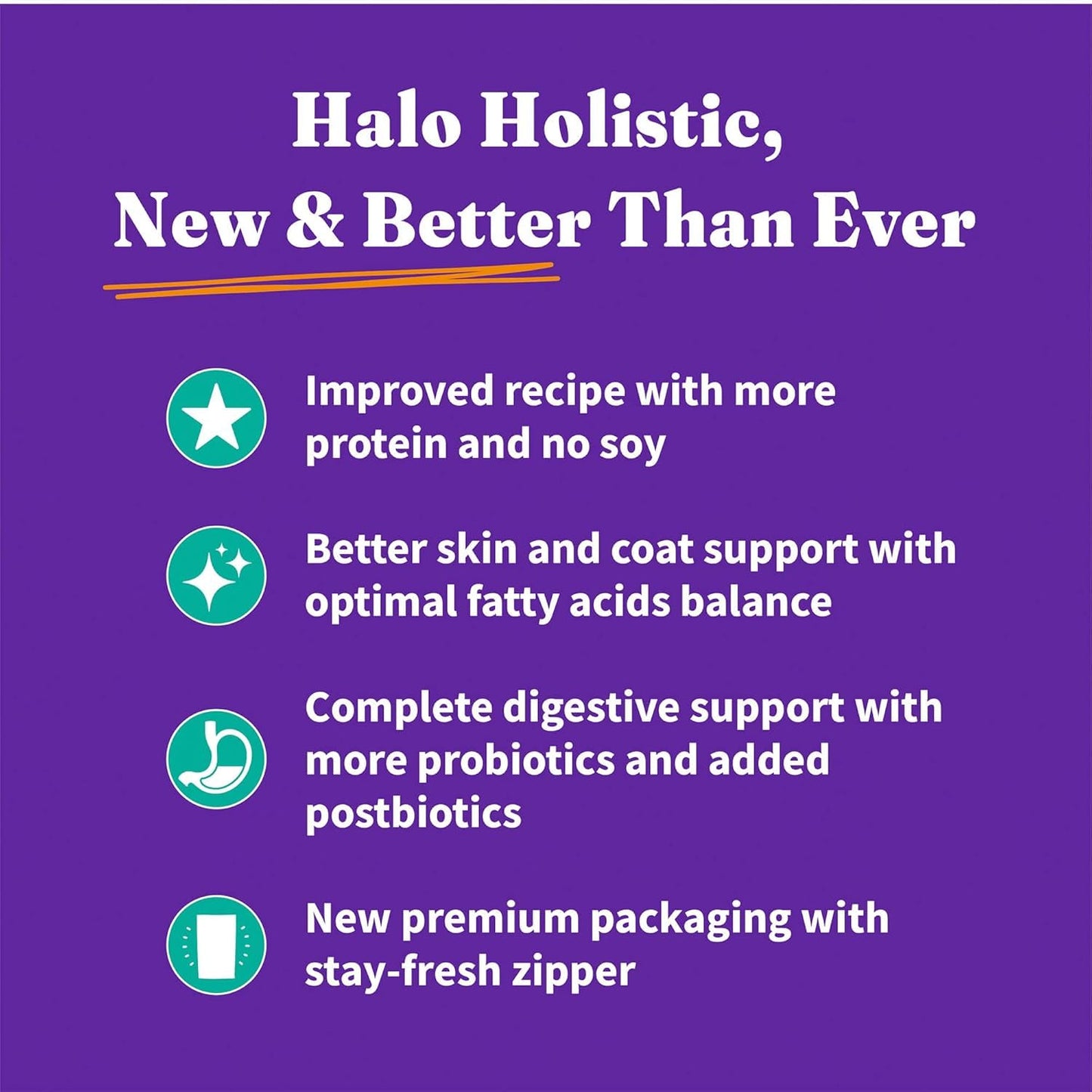 Halo Holistic,
New & Better Than Ever

Improved recipe with more protein and no soy

Better skin and coat support with optimal fatty acids balance

Complete digestive support with more probiotics and added postbiotics

New premium packaging with stay-fresh zipper